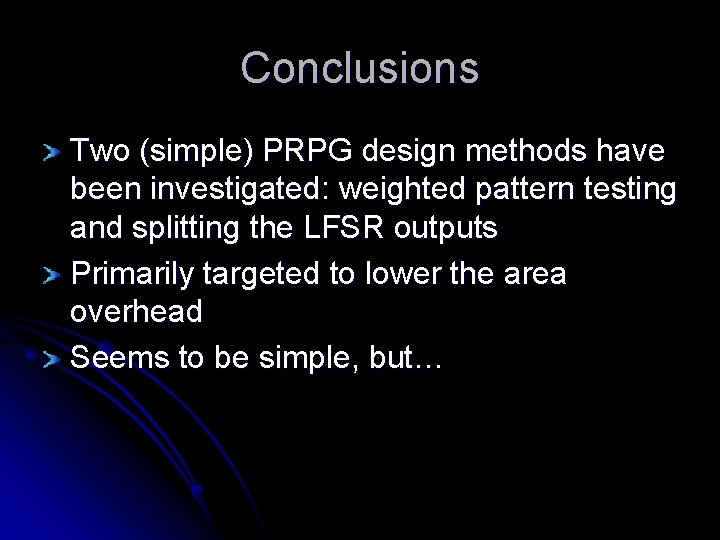 Conclusions

Two (simple) PRPG design methods have been investigated: weighted pattern testing and splitting the LFSR outputs

Primarily targeted to lower the area overhead

Seems to be simple, but…